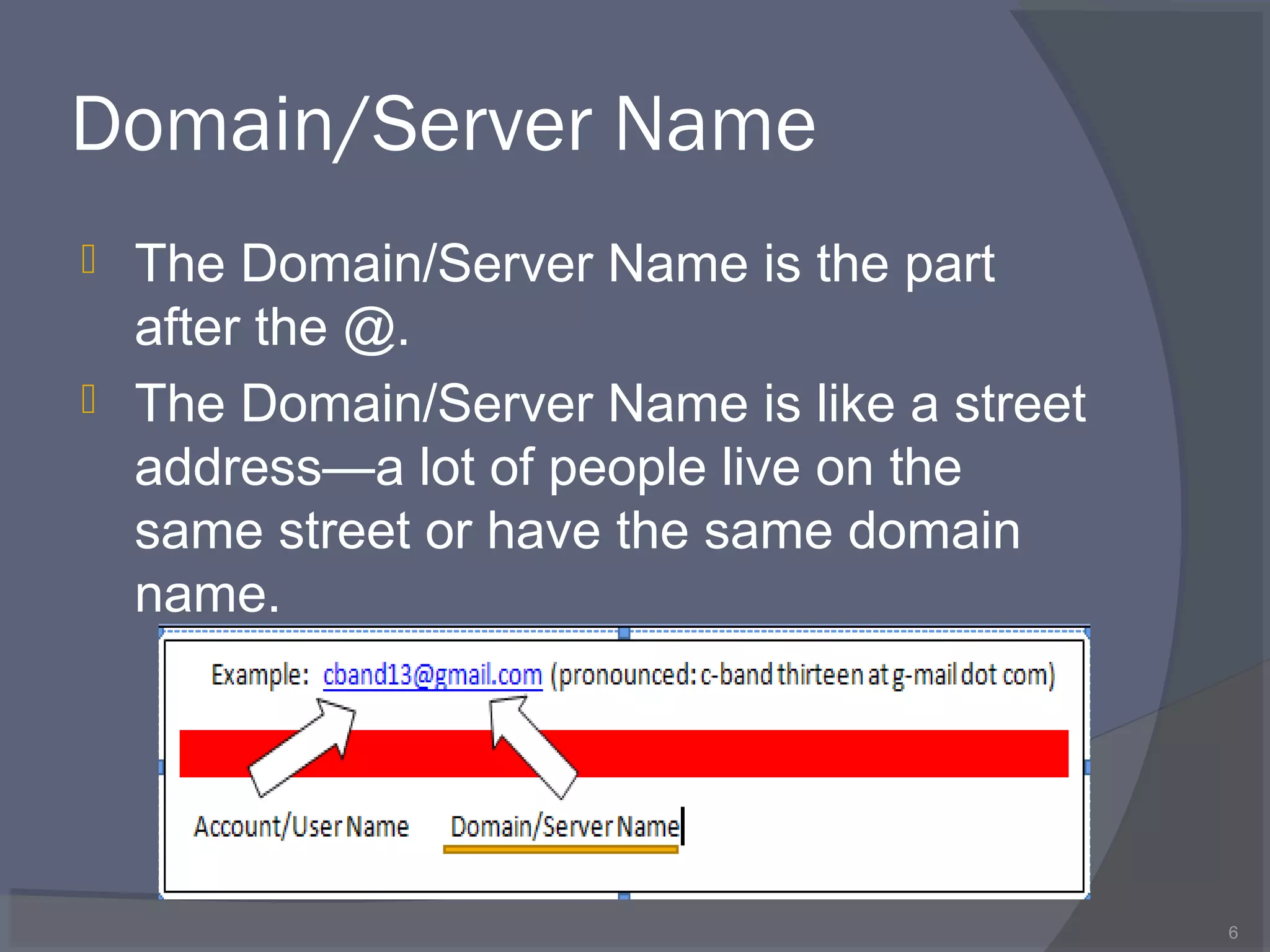 Domain/Server Name

The Domain/Server Name is the part after the @.

The Domain/Server Name is like a street address—a lot of people live on the same street or have the same domain name.

Example: cband13@gmail.com (pronounced: c-band thirteen at g-mail dot com)

Account/User Name Domain/Server Name

6